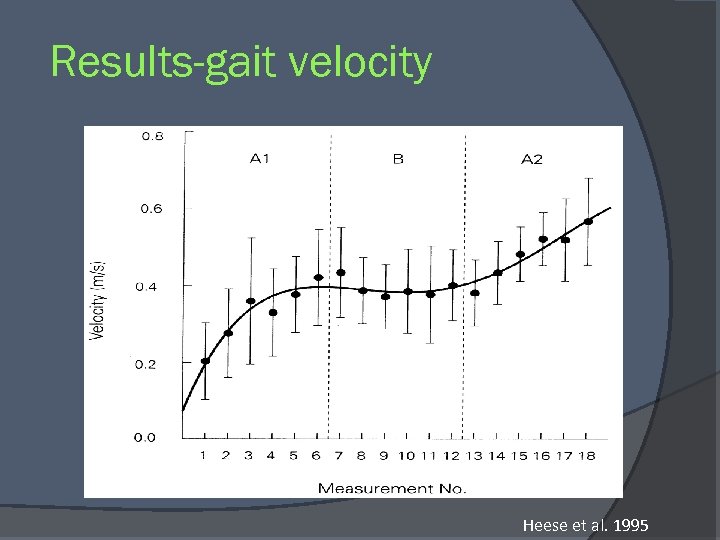 Results-gait velocity

0.8
0.6
0.4
0.2
0.0

Velocity (m/s)

A1
B
A2

1 2 3 4 5 6 7 8 9 10 11 12 13 14 15 16 17 18

Measurement No.

Heese et al. 1995